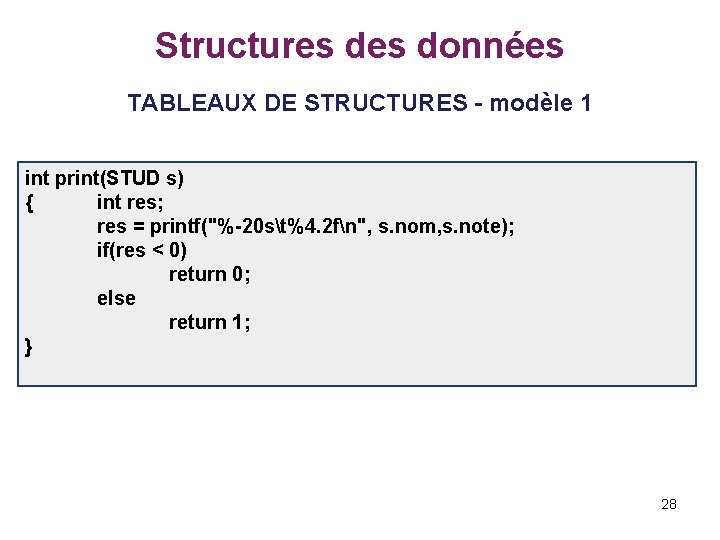 Structures des données

TABLEAUX DE STRUCTURES - modèle 1

int print(STUD s)
{ int res;
res = printf("%-20s\t%4.2f\n", s.nom,s.note);
if(res < 0)
return 0;
else
return 1;
}

28